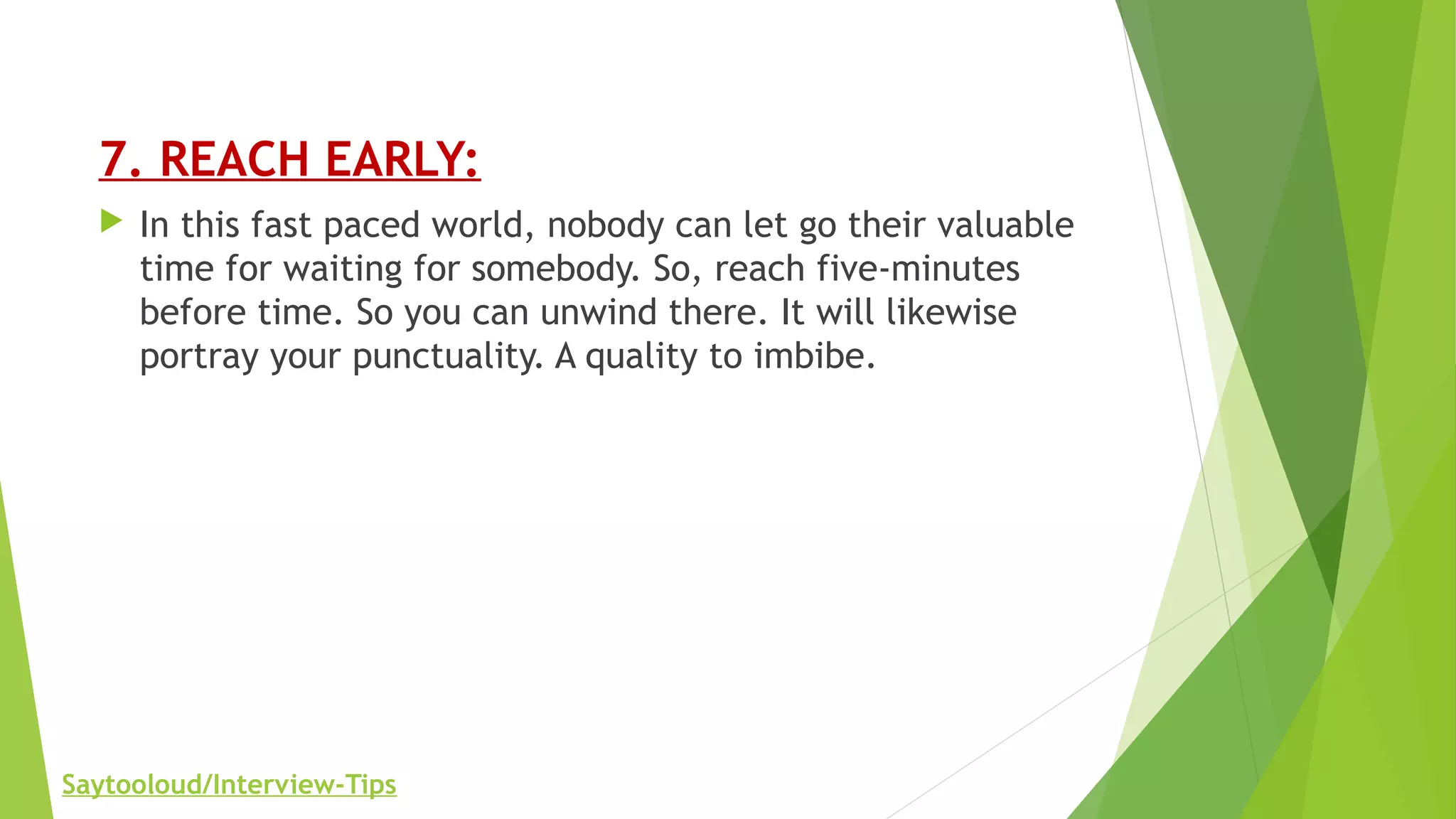 7. REACH EARLY:

In this fast paced world, nobody can let go their valuable time for waiting for somebody. So, reach five-minutes before time. So you can unwind there. It will likewise portray your punctuality. A quality to imbibe.

Saytooloud/Interview-Tips